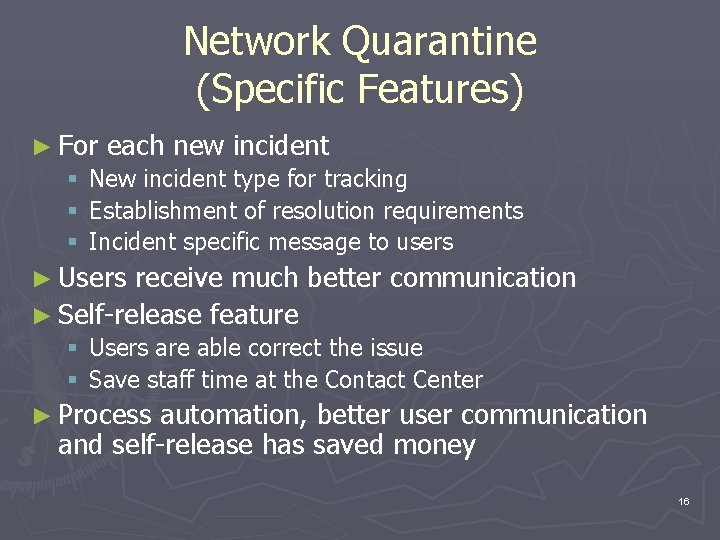 Network Quarantine (Specific Features)

► For each new incident
▪ New incident type for tracking
▪ Establishment of resolution requirements
▪ Incident specific message to users

► Users receive much better communication

► Self-release feature
▪ Users are able correct the issue
▪ Save staff time at the Contact Center

► Process automation, better user communication and self-release has saved money

16